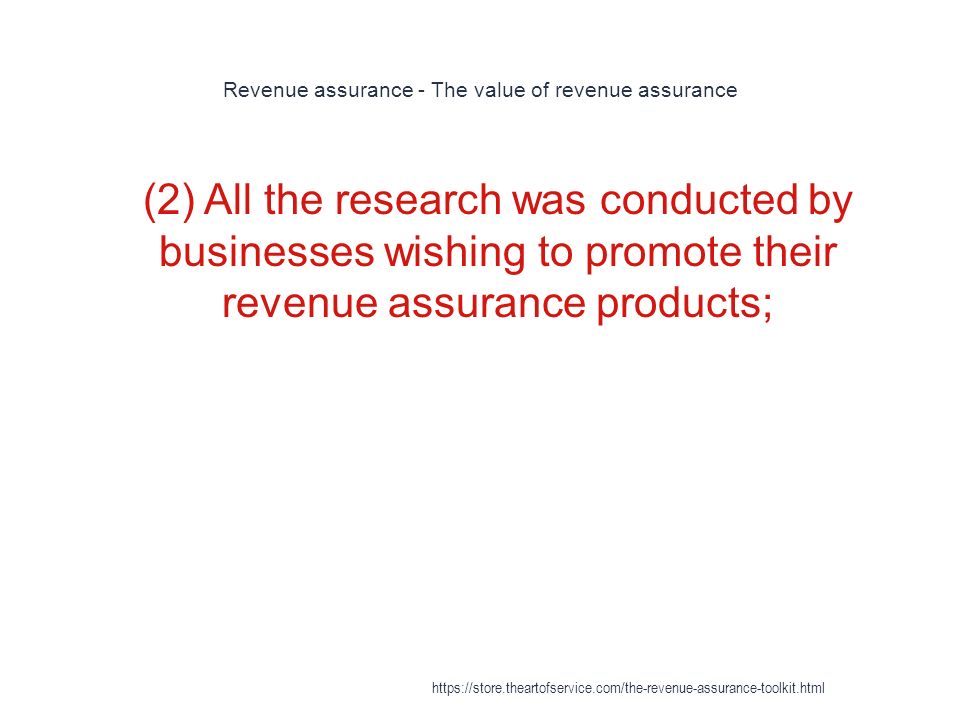 Revenue assurance - The value of revenue assurance

(2) All the research was conducted by businesses wishing to promote their revenue assurance products;

https://store.theartofservice.com/the-revenue-assurance-toolkit.html